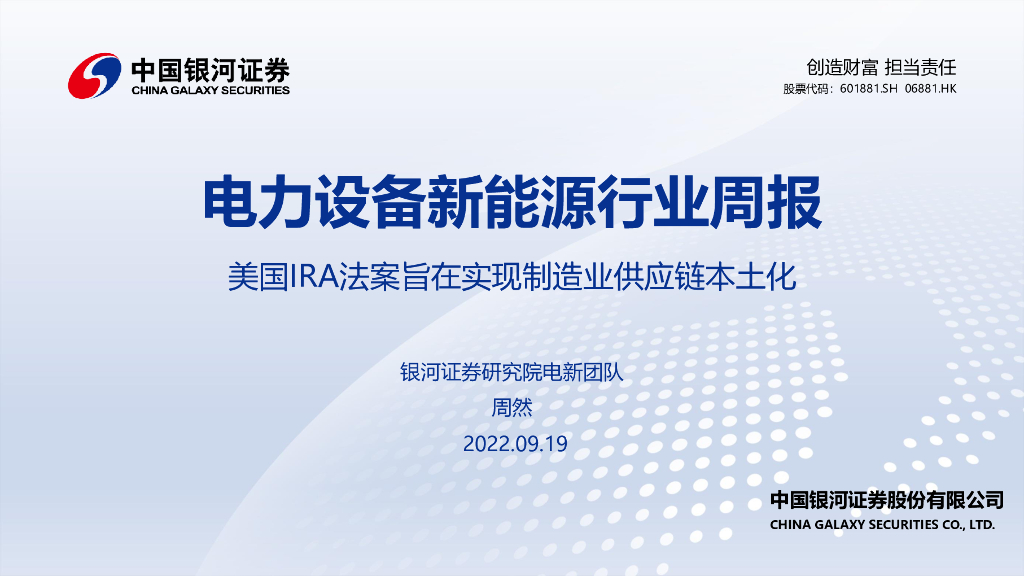 中国银河证券
CHINA GALAXY SECURITIES

创造财富 担当责任
股票代码：601881.SH 06881.HK

电力设备新能源行业周报

美国IRA法案旨在实现制造业供应链本土化

银河证券研究院电新团队
周然
2022.09.19

中国银河证券股份有限公司
CHINA GALAXY SECURITIES CO., LTD.